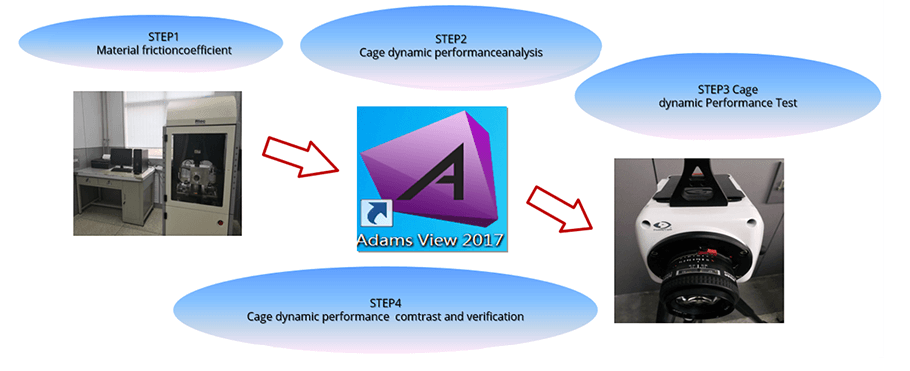 STEP1
Material frictioncoefficient

STEP2
Cage dynamic performanceanalysis

STEP3 Cage
dynamic Performance Test

Adams View 2017

STEP4
Cage dynamic performance comtrast and verification